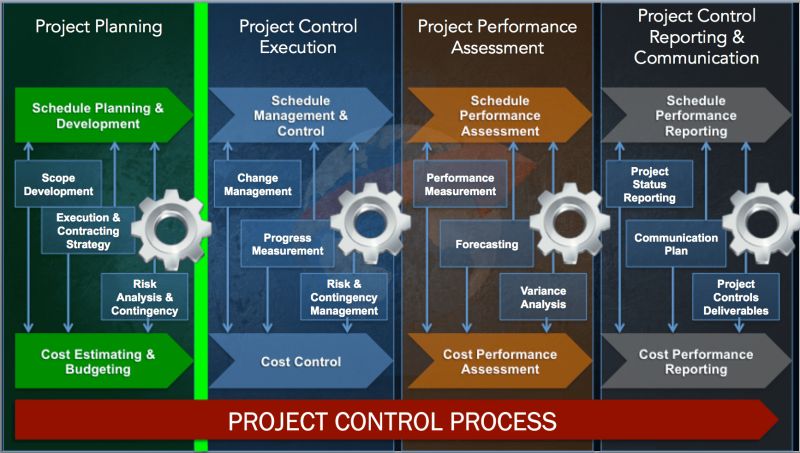 Project Planning

Schedule Planning & Development

Scope Development

Execution & Contracting Strategy

Risk Analysis & Contingency

Cost Estimating & Budgeting

Project Control Execution

Schedule Management & Control

Change Management

Progress Measurement

Risk & Contingency Management

Cost Control

Project Performance Assessment

Schedule Performance Assessment

Performance Measurement

Forecasting

Variance Analysis

Cost Performance Assessment

Project Control Reporting & Communication

Schedule Performance Reporting

Project Status Reporting

Communication Plan

Project Controls Deliverables

Cost Performance Reporting

PROJECT CONTROL PROCESS